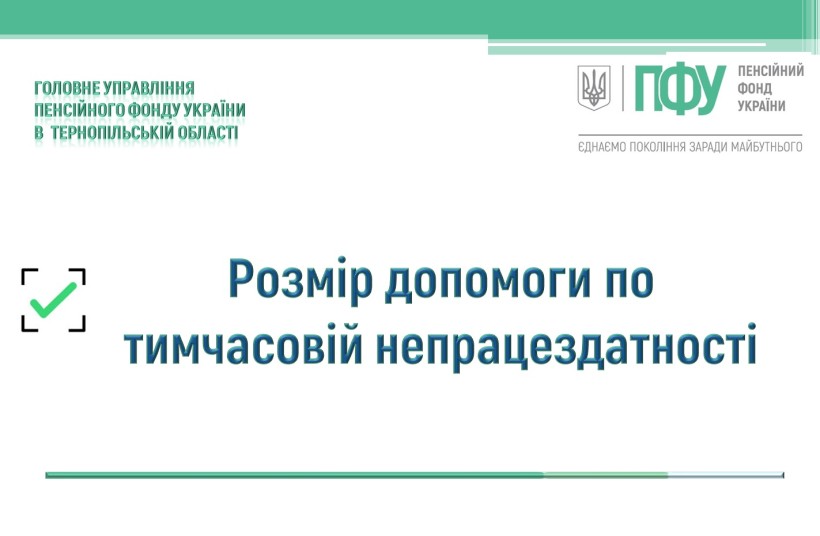 ГОЛОВНЕ УПРАВЛІННЯ
ПЕНСІЙНОГО ФОНДУ УКРАЇНИ
В ТЕРНОПІЛЬСЬКІЙ ОБЛАСТІ

ПФУ ПЕНСІЙНИЙ ФОНД УКРАЇНИ

ЄДНАЄМО ПОКОЛІННЯ ЗАРАДИ МАЙБУТНЬОГО

Розмір допомоги по тимчасовій непрацездатності